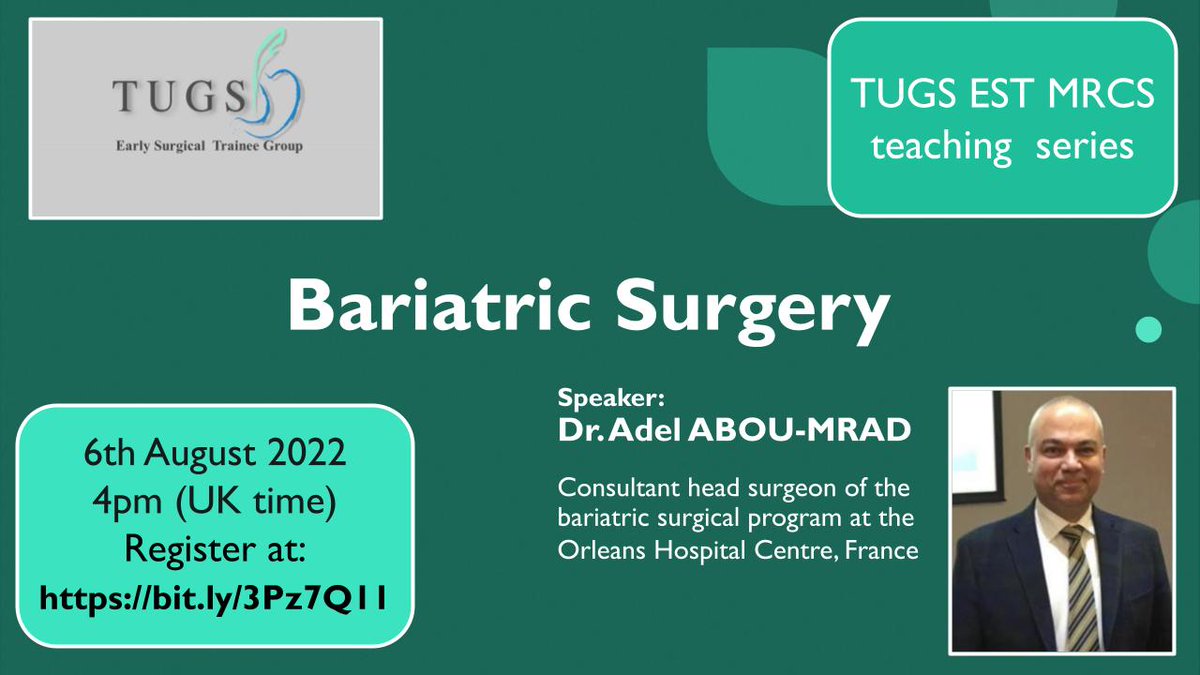 TUGS
Early Surgical Trainee Group

TUGS EST MRCS teaching series

Bariatric Surgery

6th August 2022
4pm (UK time)
Register at:
https://bit.ly/3Pz7Q11

Speaker:
Dr. Adel ABOU-MRAD

Consultant head surgeon of the bariatric surgical program at the Orleans Hospital Centre, France